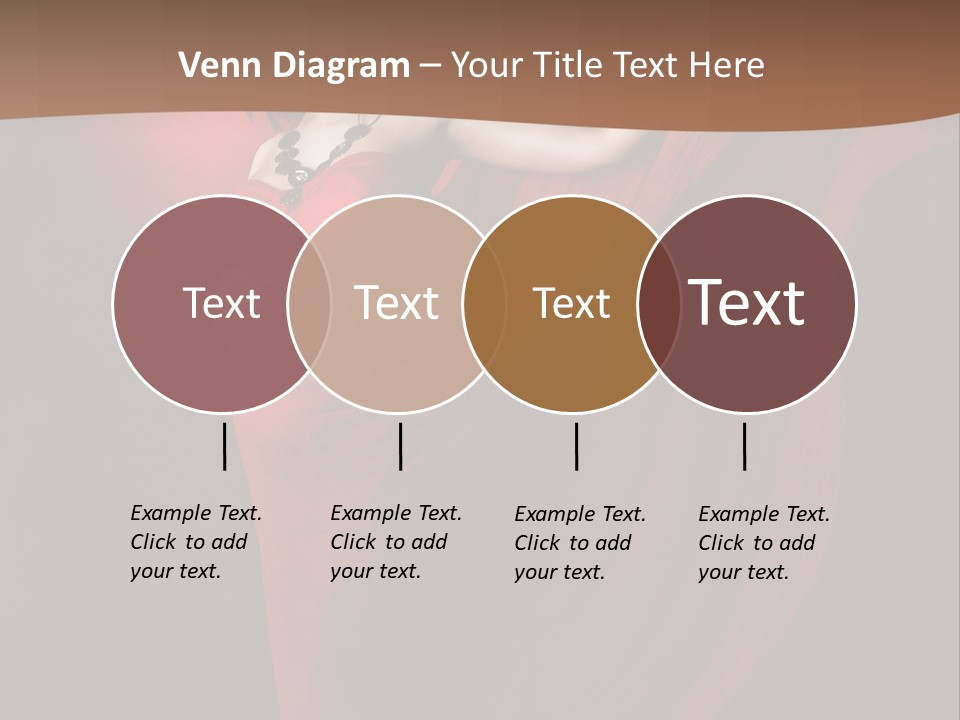 Venn Diagram – Your Title Text Here

Text

Text

Text

Text

Example Text. Click to add your text.

Example Text. Click to add your text.

Example Text. Click to add your text.

Example Text. Click to add your text.